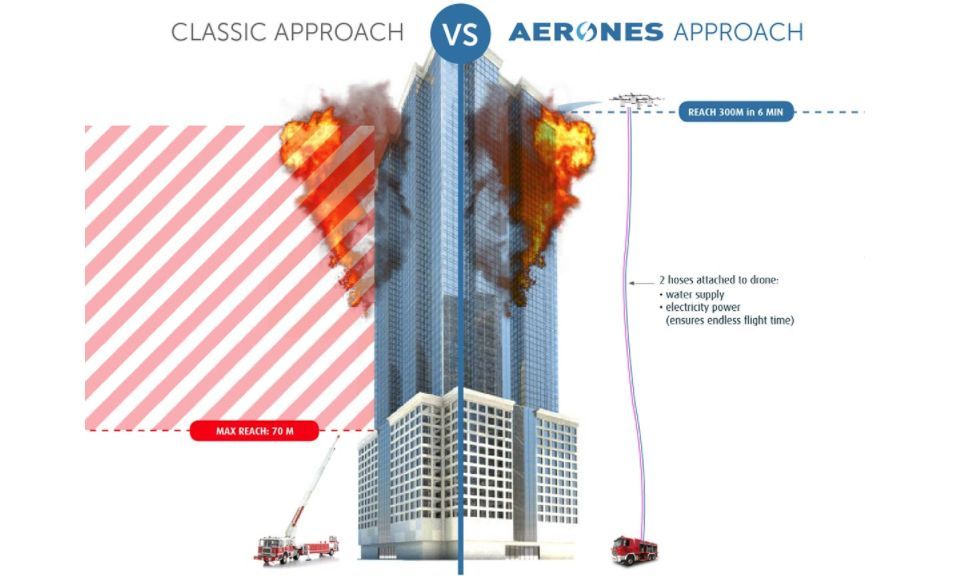 CLASSIC APPROACH VS AERONES APPROACH

REACH 300M in 6 MIN

2 hoses attached to drone:
• water supply
• electricity power
(ensures endless flight time)

MAX REACH: 70 M